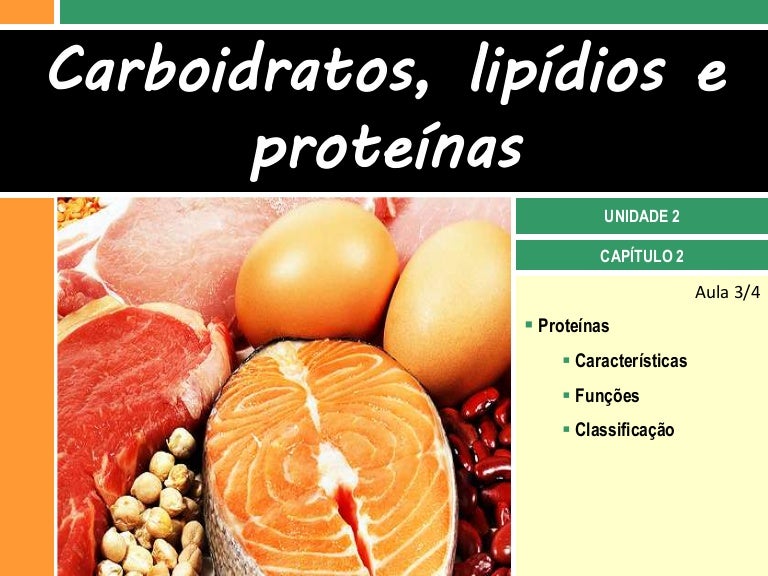 Carboidratos, lipídios e proteínas

UNIDADE 2

CAPÍTULO 2

Aula 3/4

▪ Proteínas

▪ Características

▪ Funções

▪ Classificação